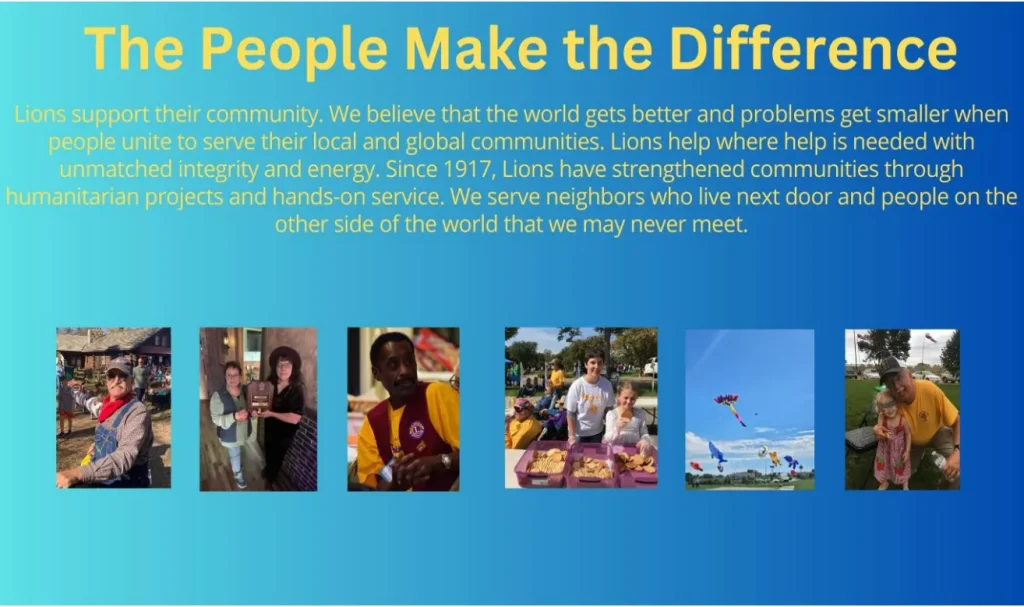 The People Make the Difference

Lions support their community. We believe that the world gets better and problems get smaller when people unite to serve their local and global communities. Lions help where help is needed with unmatched integrity and energy. Since 1917, Lions have strengthened communities through humanitarian projects and hands-on service. We serve neighbors who live next door and people on the other side of the world that we may never meet.